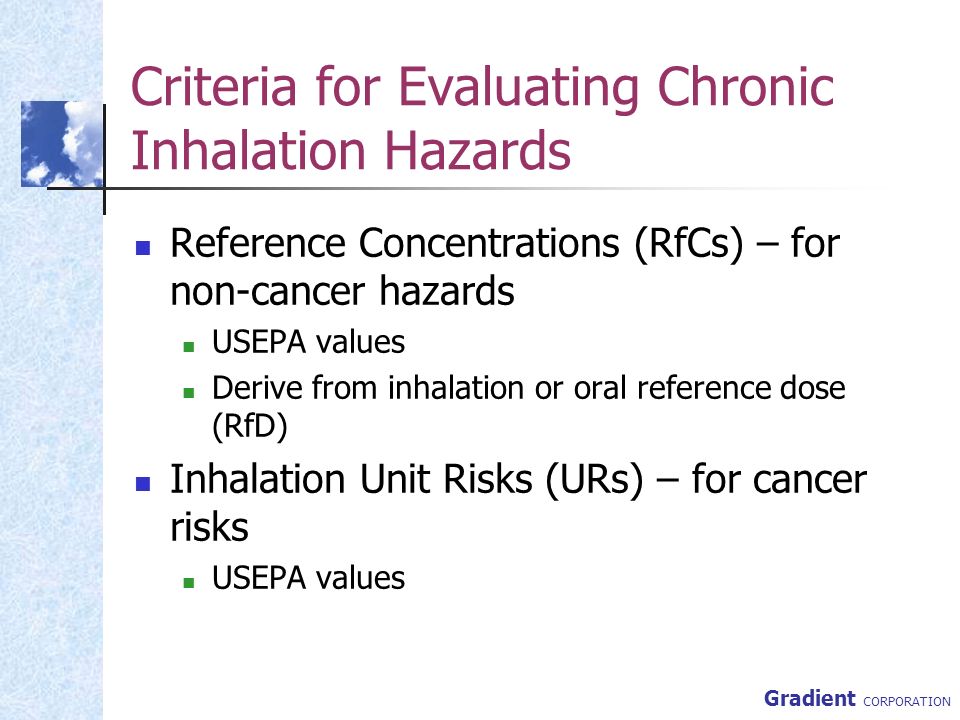 Criteria for Evaluating Chronic Inhalation Hazards

- Reference Concentrations (RfCs) – for non-cancer hazards
  - USEPA values
  - Derive from inhalation or oral reference dose (RfD)
- Inhalation Unit Risks (URs) – for cancer risks
  - USEPA values

Gradient CORPORATION